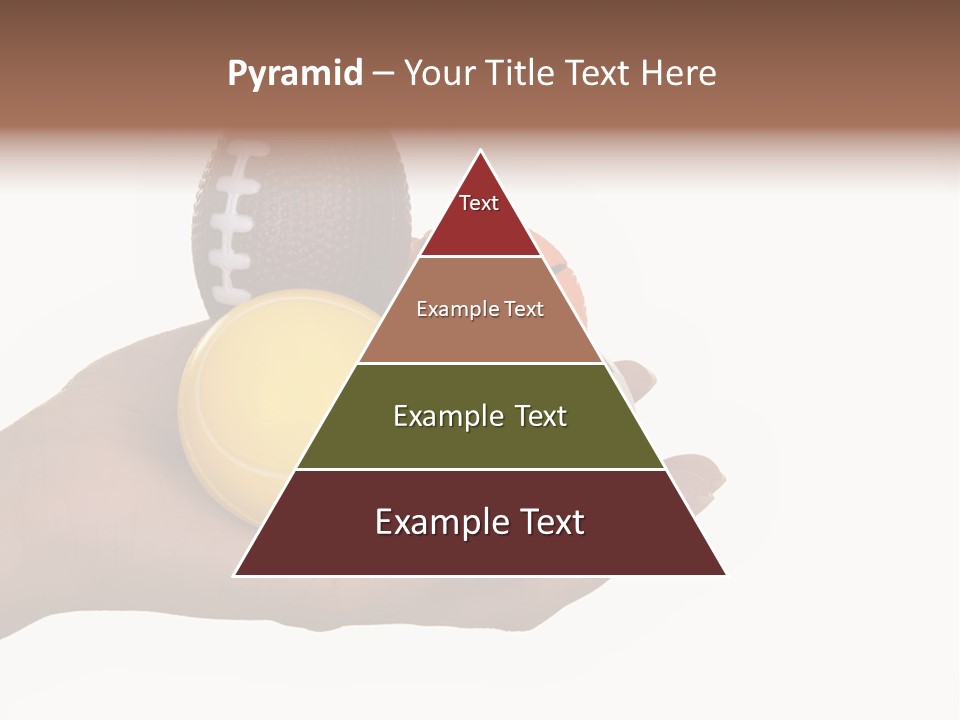 Pyramid – Your Title Text Here

Text

Example Text

Example Text

Example Text